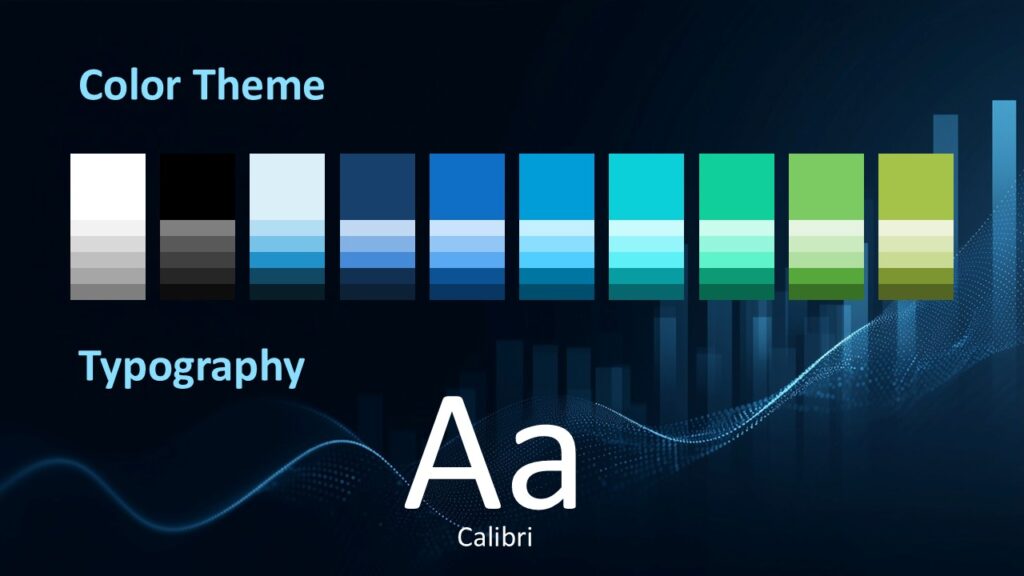 Color Theme

Typography

Aa
Calibri